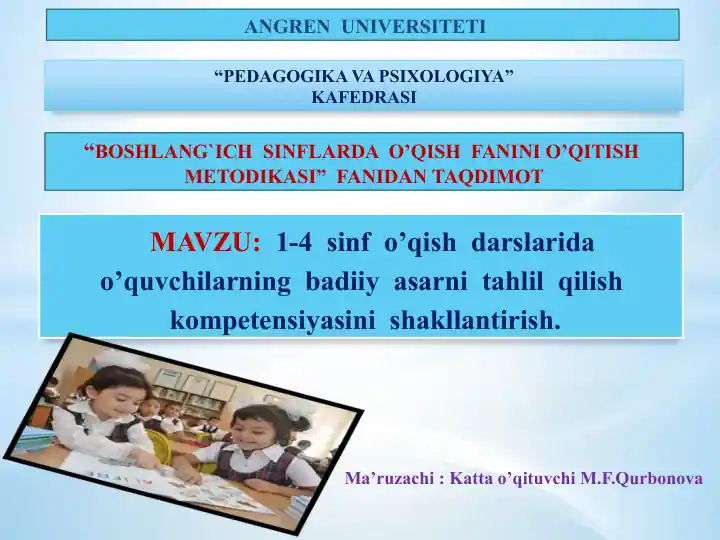 ANGREN UNIVERSITETI

“PEDAGOGIKA VA PSIXOLOGIYA” KAFEDRASI

“BOSHLANG`ICH SINFLARDA O’QISH FANINI O’QITISH METODIKASI” FANIDAN TAQDIMOT

MAVZU: 1-4 sinf o’qish darslarida o’quvchilarning badiiy asarni tahlil qilish kompetensiyasini shakllantirish.

Ma’ruzachi : Katta o’qituvchi M.F.Qurbonova